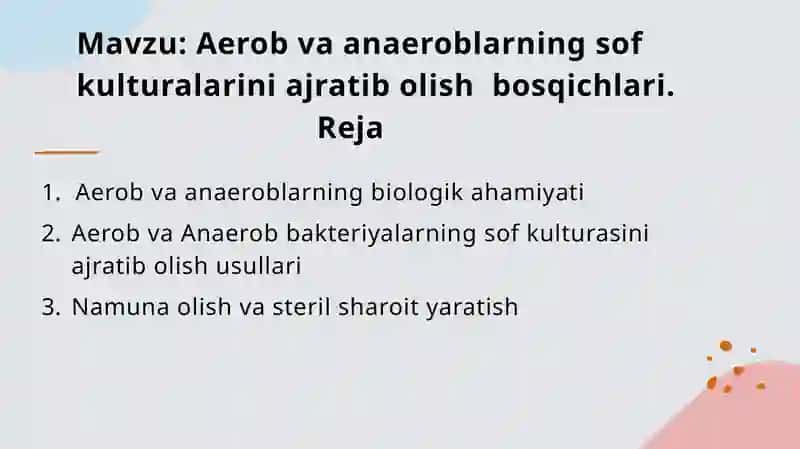 Mavzu: Aerob va anaeroblarning sof kulturalarini ajratib olish bosqichlari.
Reja

1. Aerob va anaeroblarning biologik ahamiyati
2. Aerob va Anaerob bakteriyalarning sof kulturasini ajratib olish usullari
3. Namuna olish va steril sharoit yaratish